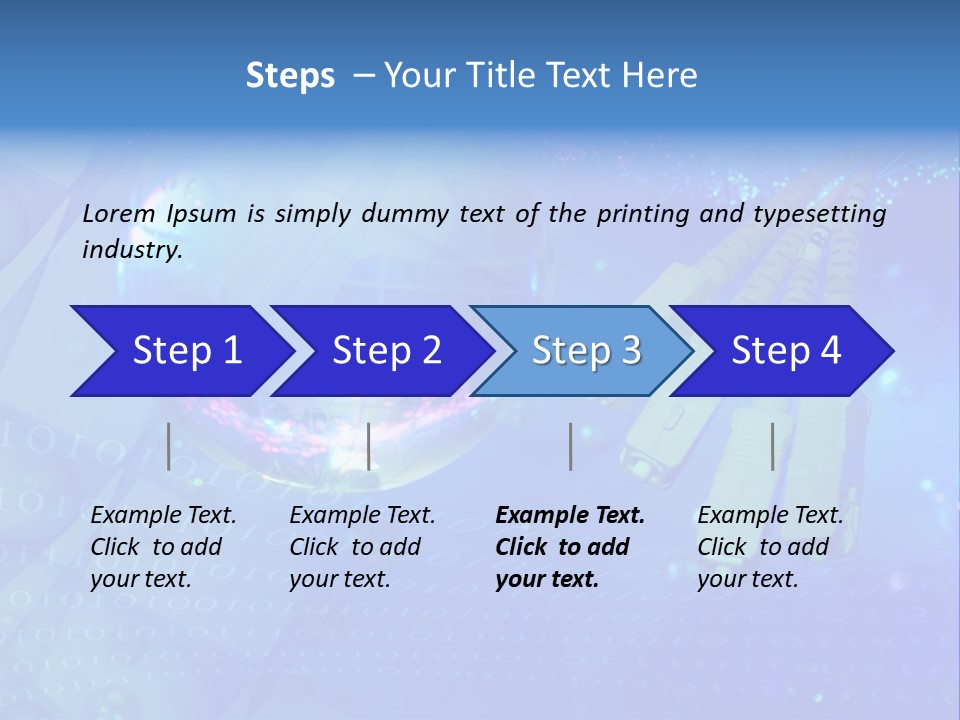 Steps – Your Title Text Here

Lorem Ipsum is simply dummy text of the printing and typesetting industry.

Step 1

Step 2

Step 3

Step 4

Example Text. Click to add your text.

Example Text. Click to add your text.

Example Text. Click to add your text.

Example Text. Click to add your text.